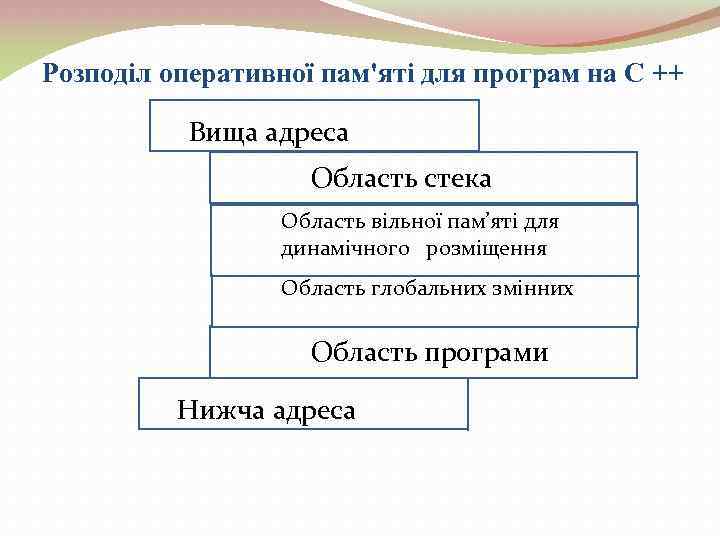 Розподіл оперативної пам'яті для програм на С ++

Вища адреса

Область стека

Область вільної пам’яті для динамічного розміщення

Область глобальних змінних

Область програми

Нижча адреса